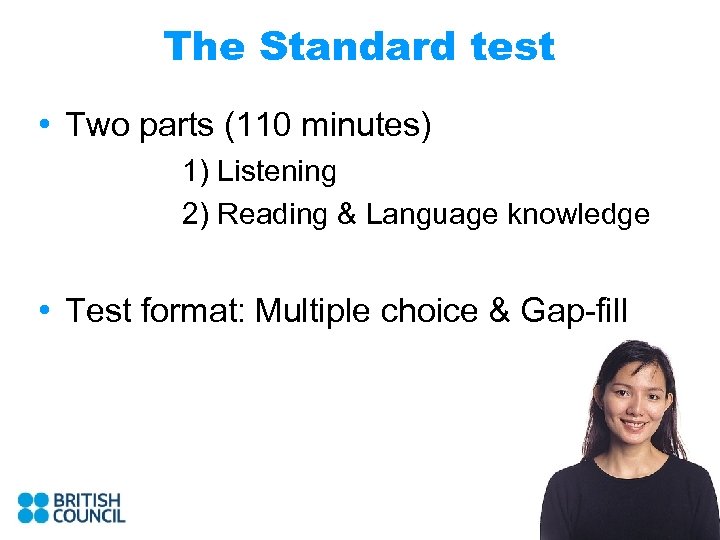 The Standard test

• Two parts (110 minutes)

1) Listening

2) Reading & Language knowledge

• Test format: Multiple choice & Gap-fill

BRITISH COUNCIL